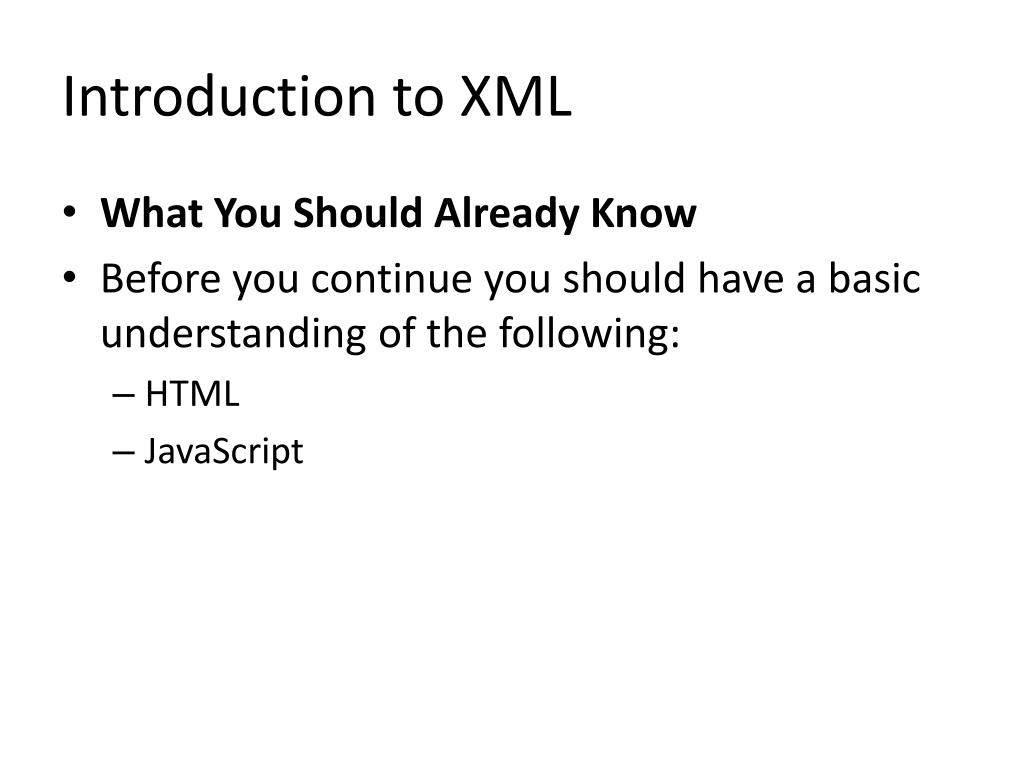 Introduction to XML

• What You Should Already Know
• Before you continue you should have a basic understanding of the following:
– HTML
– JavaScript